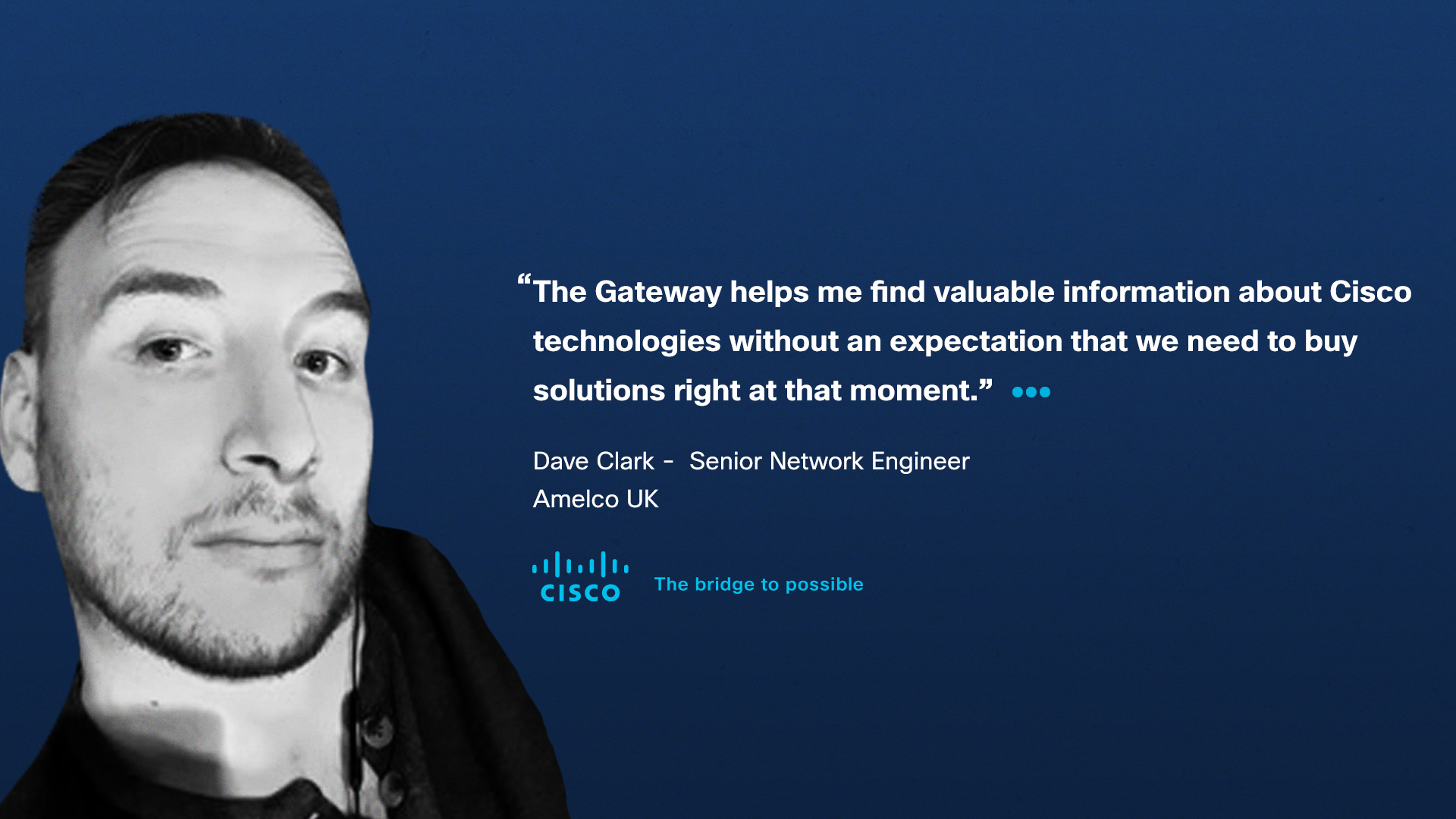 “The Gateway helps me find valuable information about Cisco technologies without an expectation that we need to buy solutions right at that moment.”

Dave Clark - Senior Network Engineer
Amelco UK

CISCO The bridge to possible